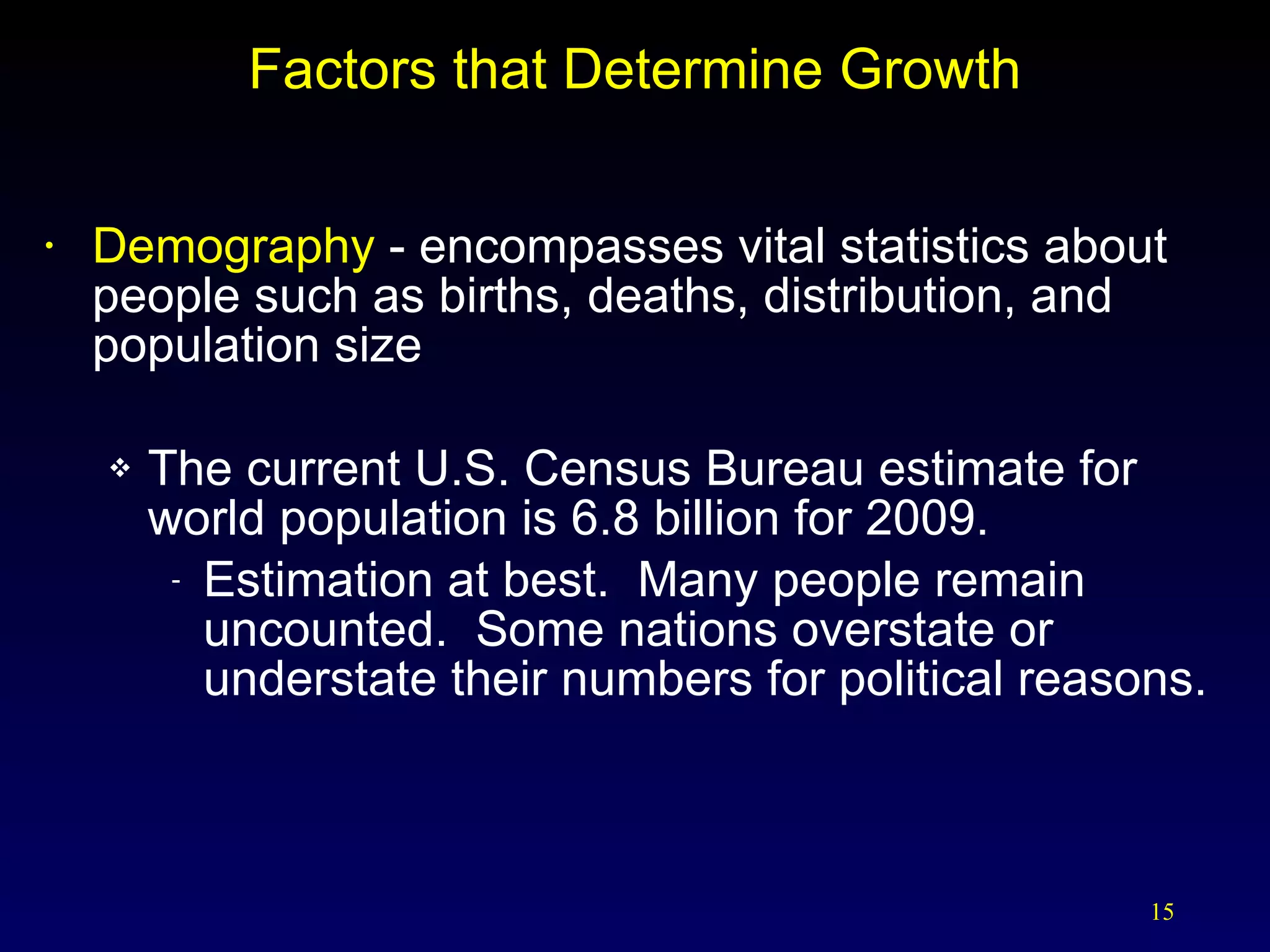 Factors that Determine Growth

• Demography - encompasses vital statistics about people such as births, deaths, distribution, and population size

❖ The current U.S. Census Bureau estimate for world population is 6.8 billion for 2009.

- Estimation at best. Many people remain uncounted. Some nations overstate or understate their numbers for political reasons.

15